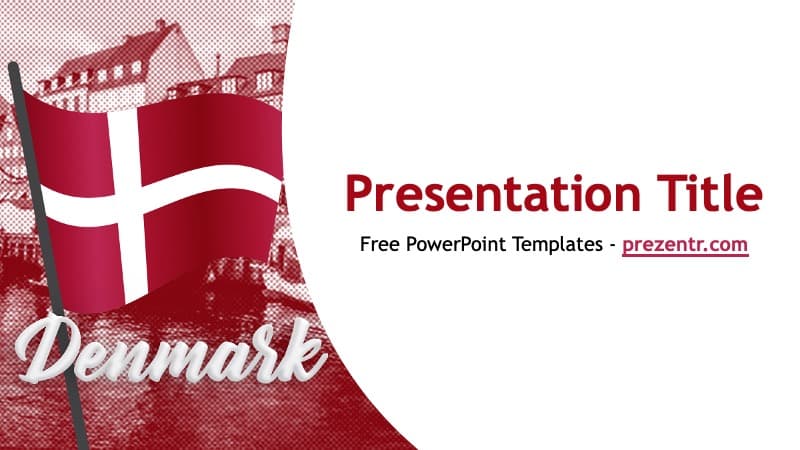 Denmark

Presentation Title

Free PowerPoint Templates - prezentr.com